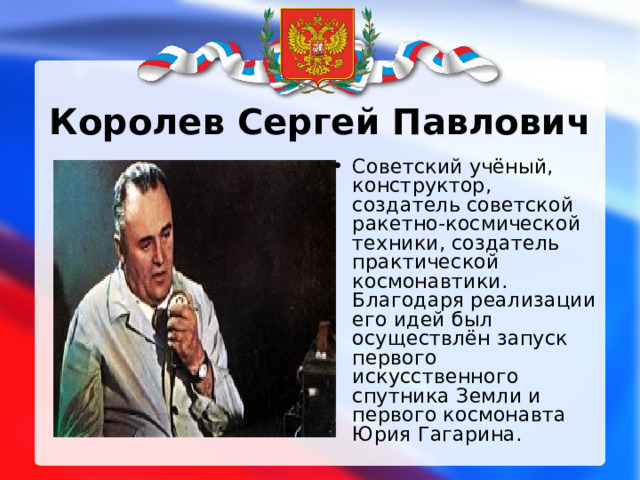 Королев Сергей Павлович

• Советский учёный, конструктор, создатель советской ракетно-космической техники, создатель практической космонавтики. Благодаря реализации его идей был осуществлён запуск первого искусственного спутника Земли и первого космонавта Юрия Гагарина.